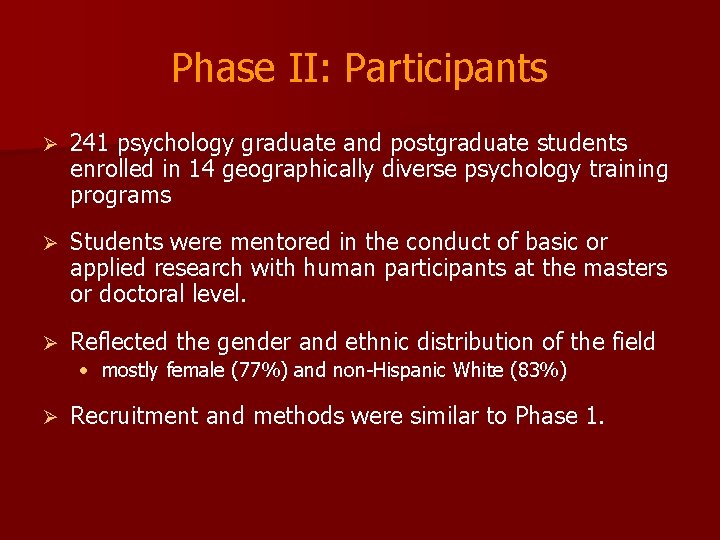 Phase II: Participants

➢ 241 psychology graduate and postgraduate students enrolled in 14 geographically diverse psychology training programs

➢ Students were mentored in the conduct of basic or applied research with human participants at the masters or doctoral level.

➢ Reflected the gender and ethnic distribution of the field
• mostly female (77%) and non-Hispanic White (83%)

➢ Recruitment and methods were similar to Phase 1.